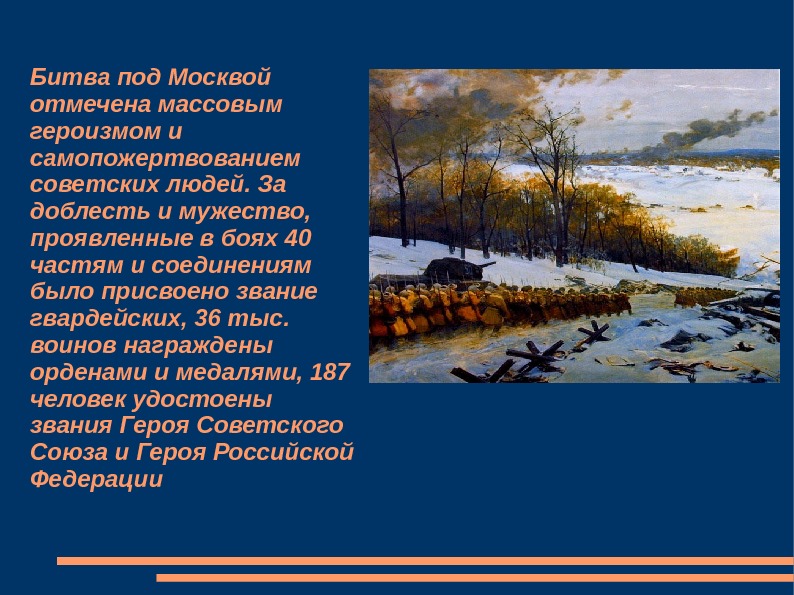 Битва под Москвой отмечена массовым героизмом и самопожертвованием советских людей. За доблесть и мужество, проявленные в боях 40 частям и соединениям было присвоено звание гвардейских, 36 тыс. воинов награждены орденами и медалями, 187 человек удостоены звания Героя Советского Союза и Героя Российской Федерации